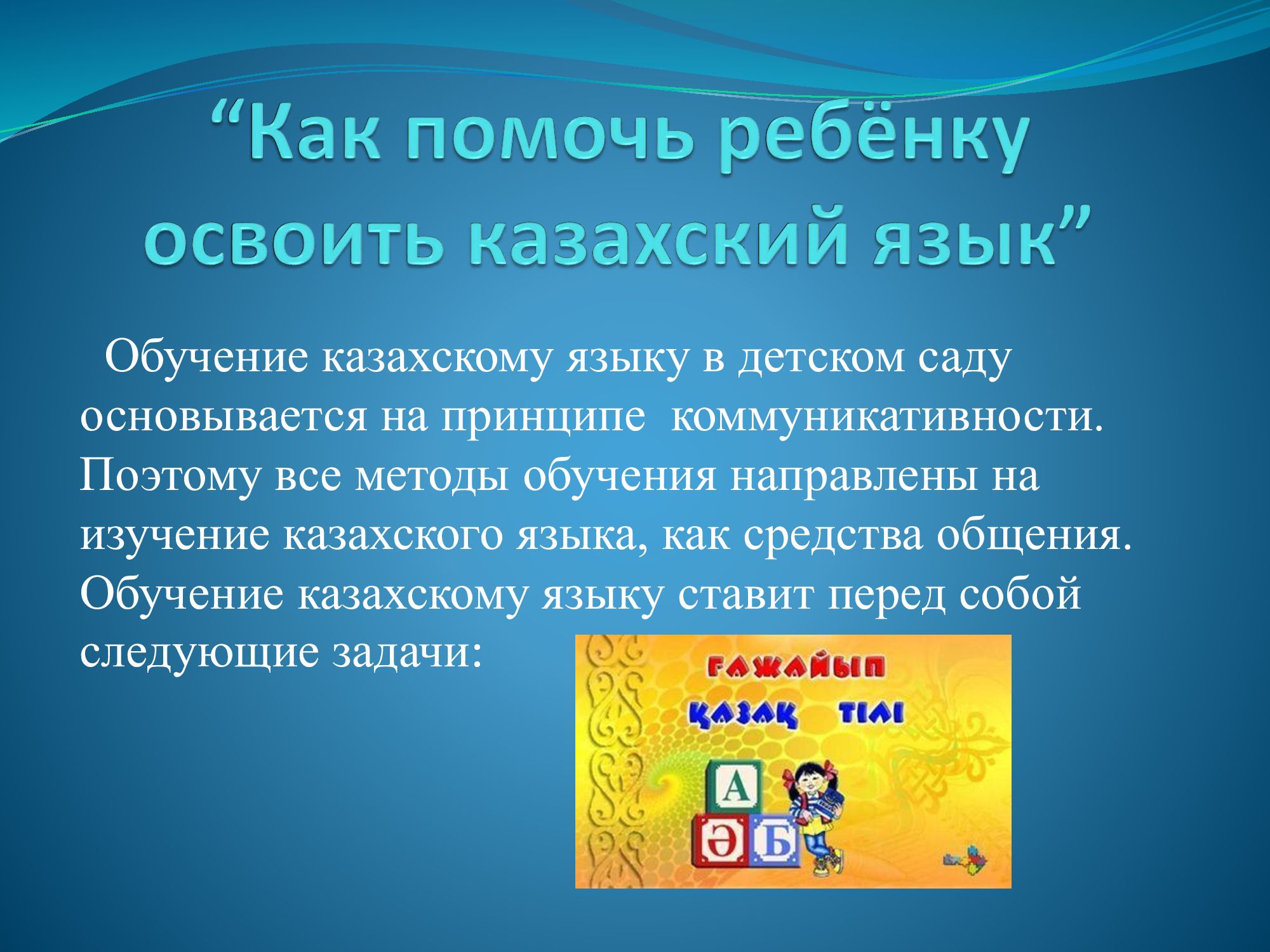 “Как помочь ребёнку освоить казахский язык”

Обучение казахскому языку в детском саду основывается на принципе коммуникативности. Поэтому все методы обучения направлены на изучение казахского языка, как средства общения. Обучение казахскому языку ставит перед собой следующие задачи:

ҒАЖАЙЫП
ҚАЗАҚ ТІЛІ

А
Ә Б